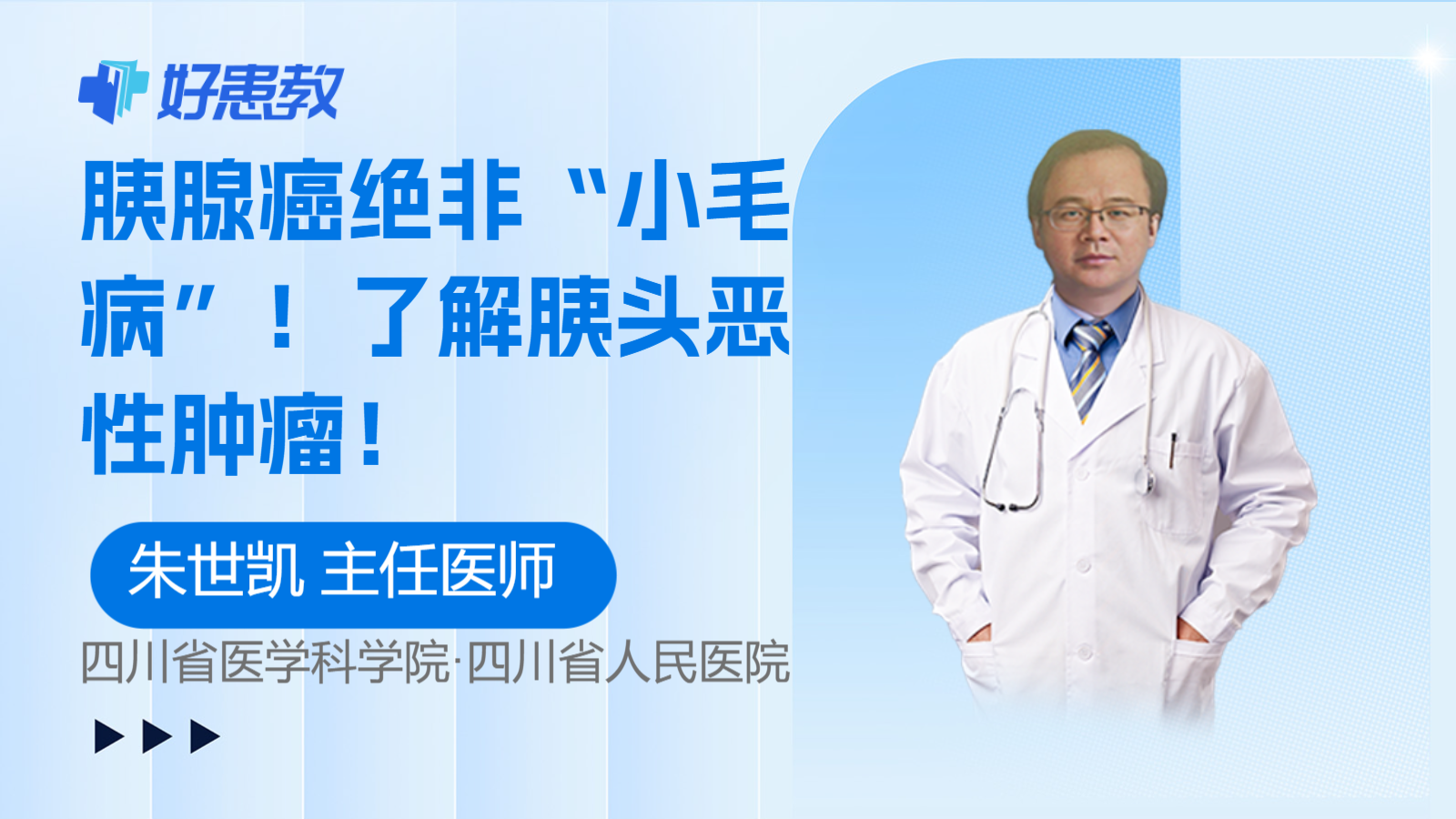 好患教

胰腺癌绝非“小毛病”！了解胰头恶性肿瘤！

朱世凯 主任医师

四川省医学科学院·四川省人民医院